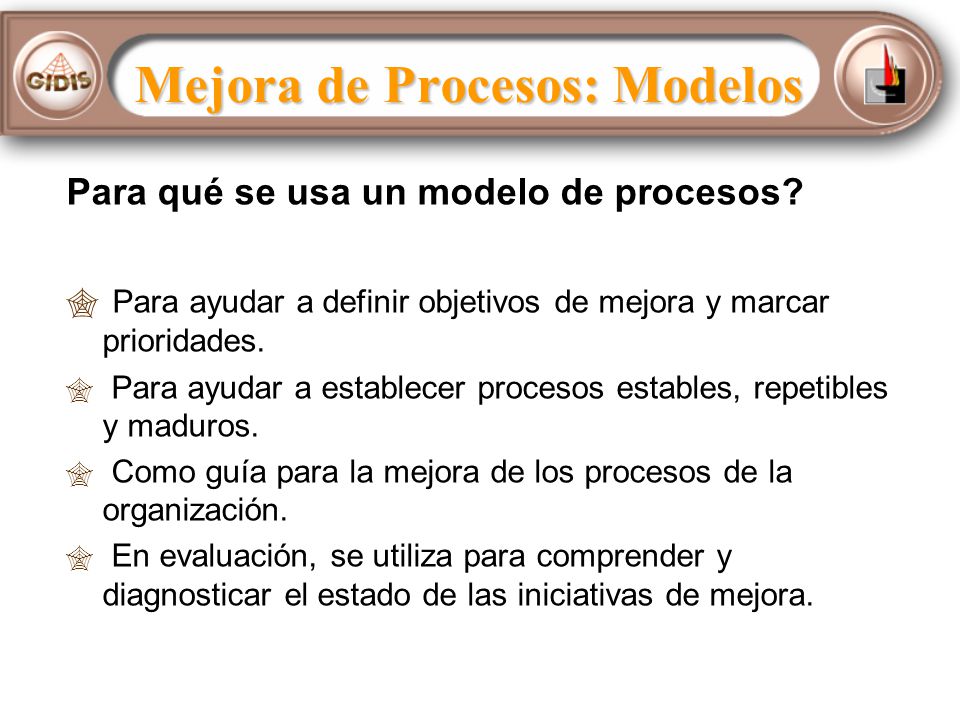 GIDIS

Mejora de Procesos: Modelos

Para qué se usa un modelo de procesos?

Para ayudar a definir objetivos de mejora y marcar prioridades.

Para ayudar a establecer procesos estables, repetibles y maduros.

Como guía para la mejora de los procesos de la organización.

En evaluación, se utiliza para comprender y diagnosticar el estado de las iniciativas de mejora.